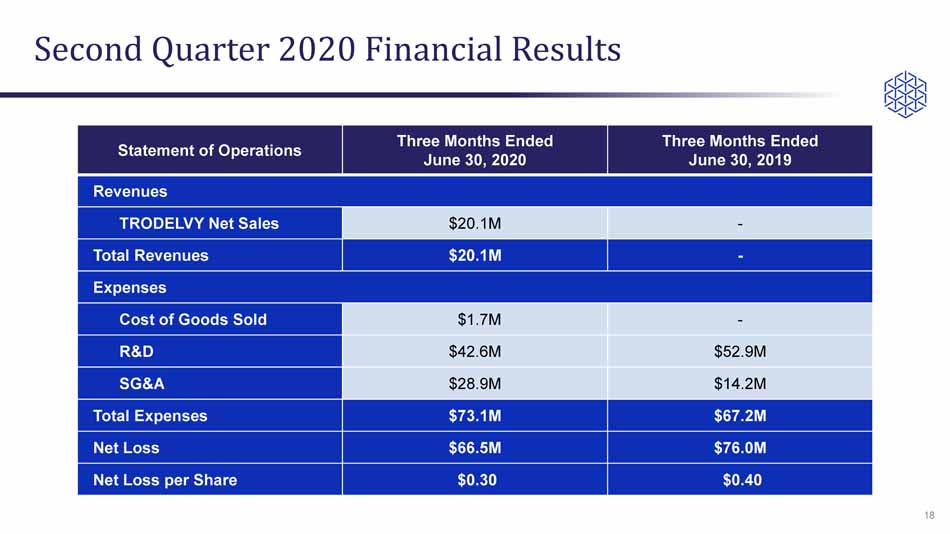 Second Quarter 2020 Financial Results

| Statement of Operations | Three Months Ended June 30, 2020 | Three Months Ended June 30, 2019 |
|---|---|---|
| Revenues | | |
| TRODELVY Net Sales | \$20.1M | - |
| Total Revenues | \$20.1M | - |
| Expenses | | |
| Cost of Goods Sold | \$1.7M | - |
| R&D | \$42.6M | \$52.9M |
| SG&A | \$28.9M | \$14.2M |
| Total Expenses | \$73.1M | \$67.2M |
| Net Loss | \$66.5M | \$76.0M |
| Net Loss per Share | \$0.30 | \$0.40 |

18